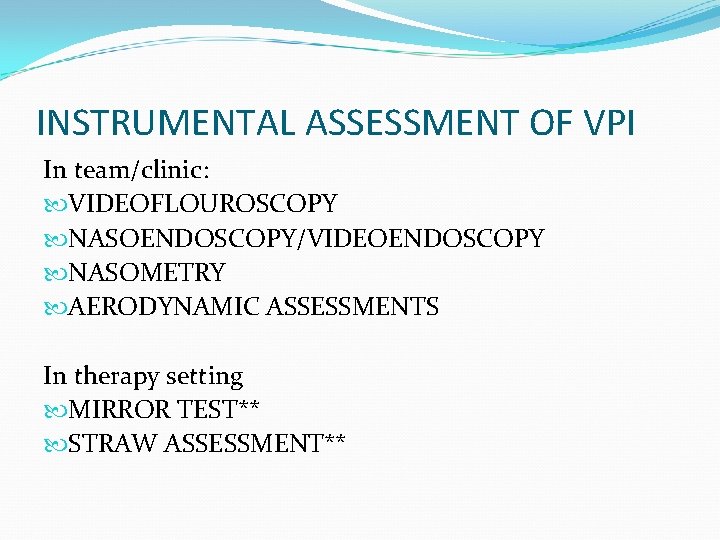 INSTRUMENTAL ASSESSMENT OF VPI

In team/clinic:
VIDEOFLOUROSCOPY
NASOENDOSCOPY/VIDEOENDOSCOPY
NASOMETRY
AERODYNAMIC ASSESSMENTS

In therapy setting
MIRROR TEST**
STRAW ASSESSMENT**